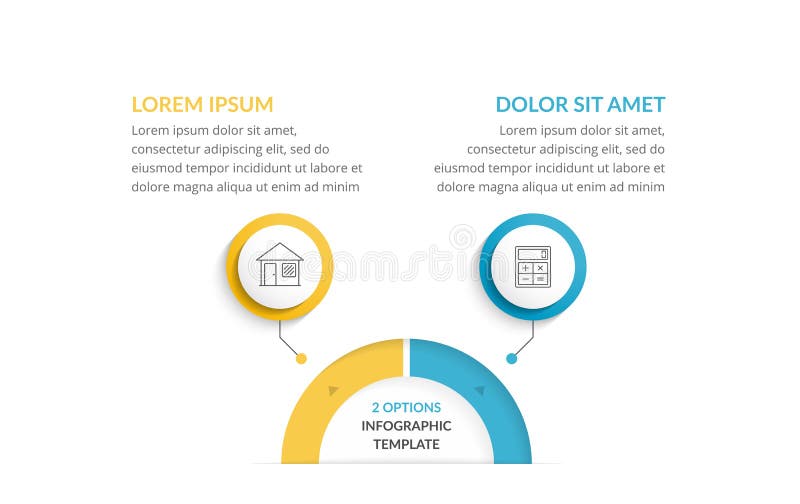 LOREM IPSUM

Lorem ipsum dolor sit amet, consectetur adipiscing elit, sed do eiusmod tempor incididunt ut labore et dolore magna aliqua ut enim ad minim

DOLOR SIT AMET

Lorem ipsum dolor sit amet, consectetur adipiscing elit, sed do eiusmod tempor incididunt ut labore et dolore magna aliqua ut enim ad minim

dreamstime

2 OPTIONS
INFOGRAPHIC
TEMPLATE